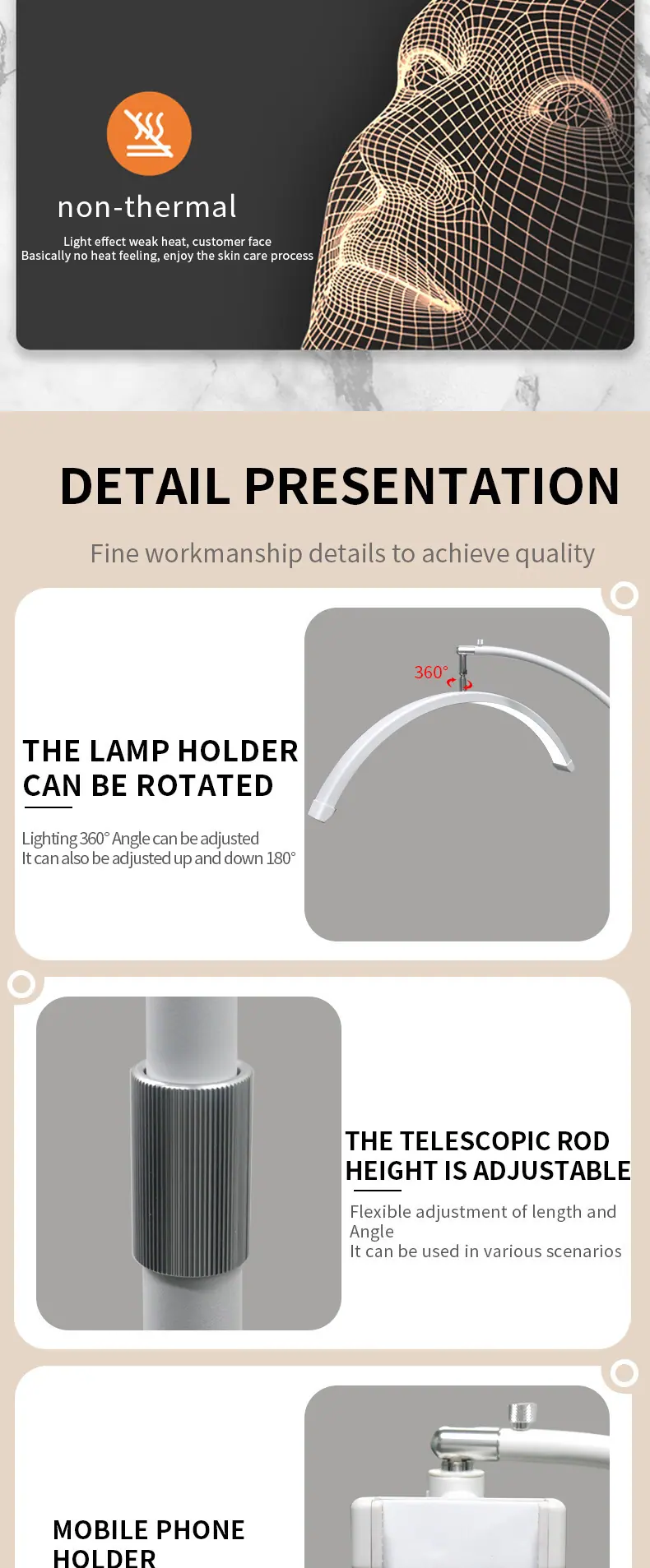 non-thermal

Light effect weak heat, customer face
Basically no heat feeling, enjoy the skin care process

DETAIL PRESENTATION

Fine workmanship details to achieve quality

THE LAMP HOLDER CAN BE ROTATED

Lighting 360° Angle can be adjusted
It can also be adjusted up and down 180°

360°

THE TELESCOPIC ROD HEIGHT IS ADJUSTABLE

Flexible adjustment of length and Angle
It can be used in various scenarios

MOBILE PHONE HOLDER